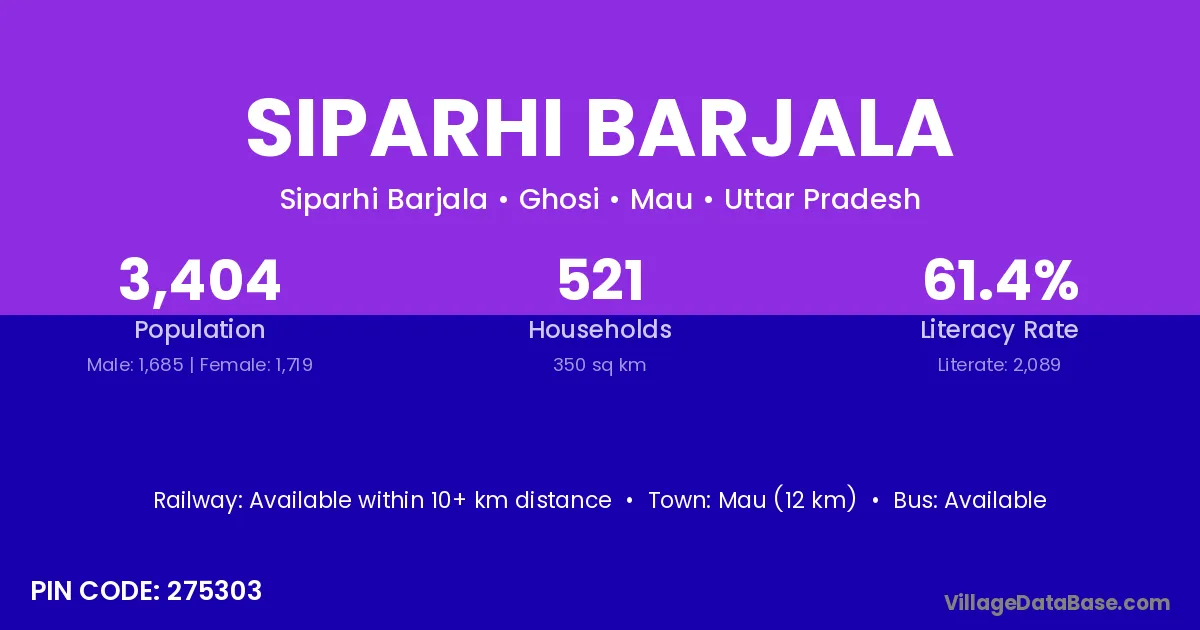 SIPARHI BARJALA

Siparhi Barjala • Ghosi • Mau • Uttar Pradesh

3,404
Population
Male: 1,685 | Female: 1,719

521
Households
350 sq km

61.4%
Literacy Rate
Literate: 2,089

Railway: Available within 10+ km distance • Town: Mau (12 km) • Bus: Available

PIN CODE: 275303

VillageDataBase.com